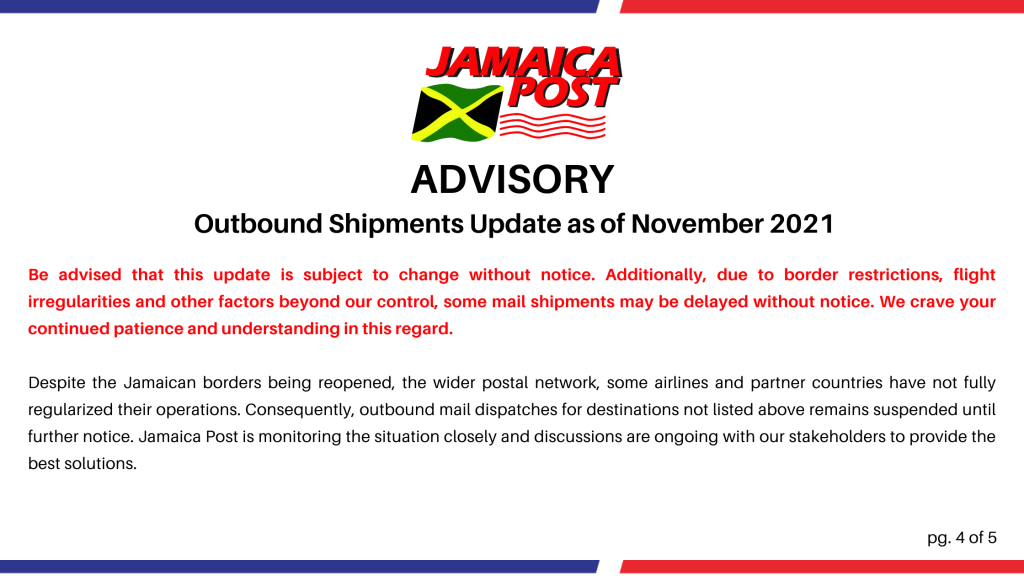 JAMAICA POST

ADVISORY

Outbound Shipments Update as of November 2021

Be advised that this update is subject to change without notice. Additionally, due to border restrictions, flight irregularities and other factors beyond our control, some mail shipments may be delayed without notice. We crave your continued patience and understanding in this regard.

Despite the Jamaican borders being reopened, the wider postal network, some airlines and partner countries have not fully regularized their operations. Consequently, outbound mail dispatches for destinations not listed above remains suspended until further notice. Jamaica Post is monitoring the situation closely and discussions are ongoing with our stakeholders to provide the best solutions.

pg. 4 of 5